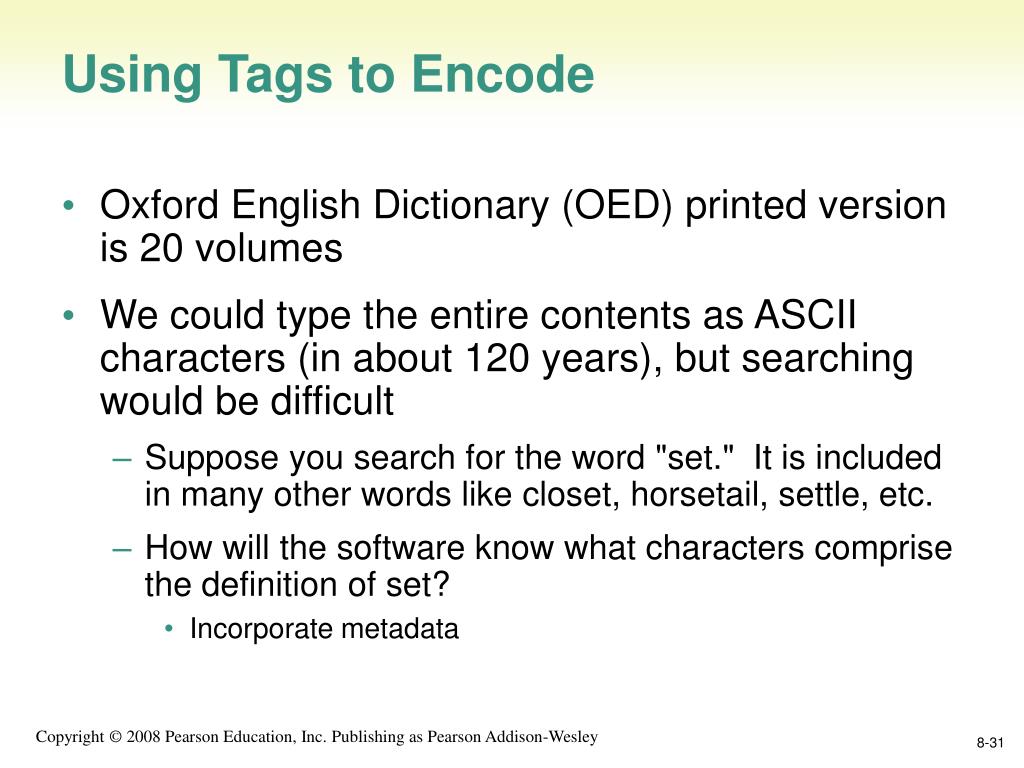 Using Tags to Encode

• Oxford English Dictionary (OED) printed version is 20 volumes

• We could type the entire contents as ASCII characters (in about 120 years), but searching would be difficult

– Suppose you search for the word "set." It is included in many other words like closet, horsetail, settle, etc.

– How will the software know what characters comprise the definition of set?

• Incorporate metadata

Copyright © 2008 Pearson Education, Inc. Publishing as Pearson Addison-Wesley

8-31